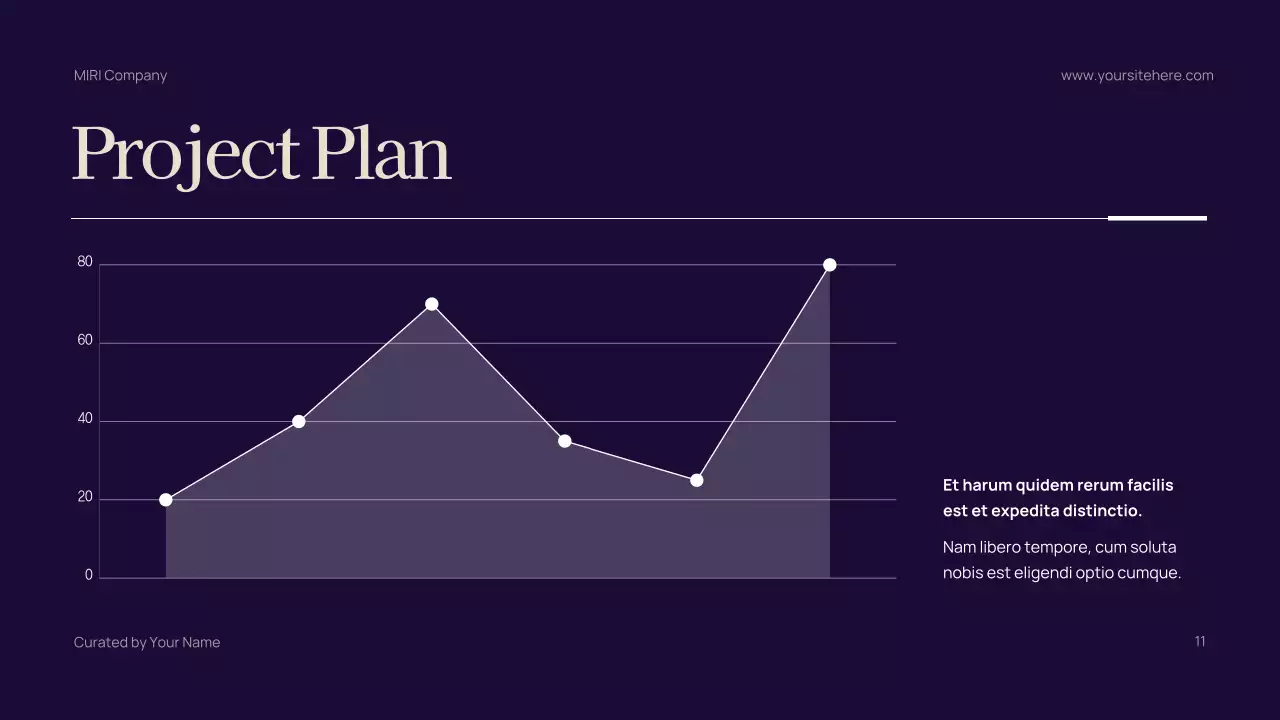 MIRI Company

www.yoursitehere.com

Project Plan

80
60
40
20
0

Et harum quidem rerum facilis est et expedita distinctio.

Nam libero tempore, cum soluta nobis est eligendi optio cumque.

Curated by Your Name

11